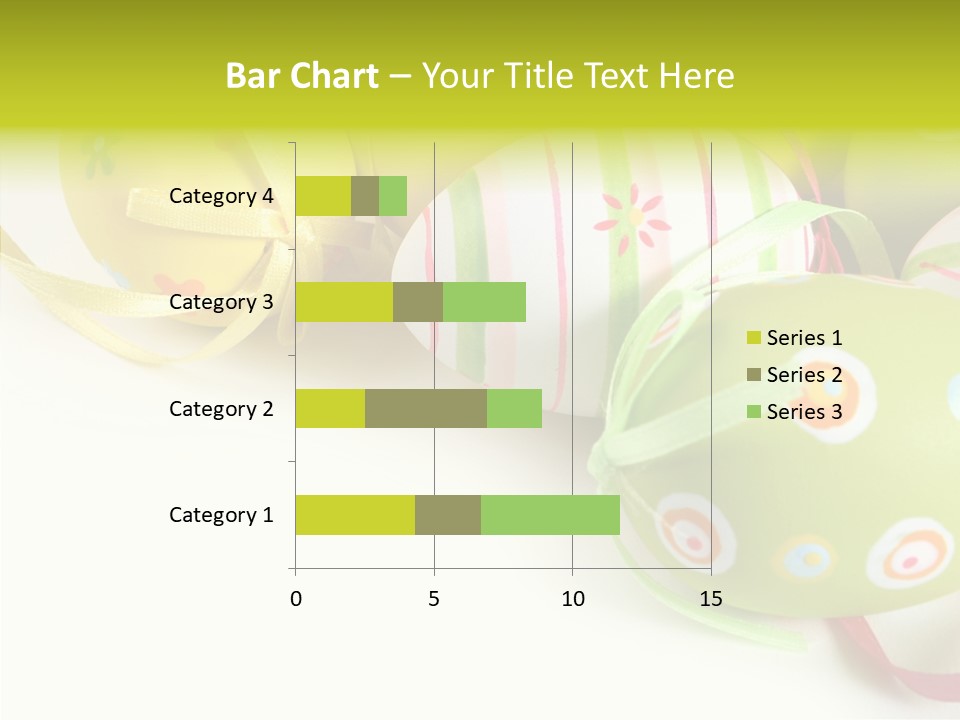 Bar Chart – Your Title Text Here

Category 4
Category 3
Category 2
Category 1

0
5
10
15

Series 1
Series 2
Series 3